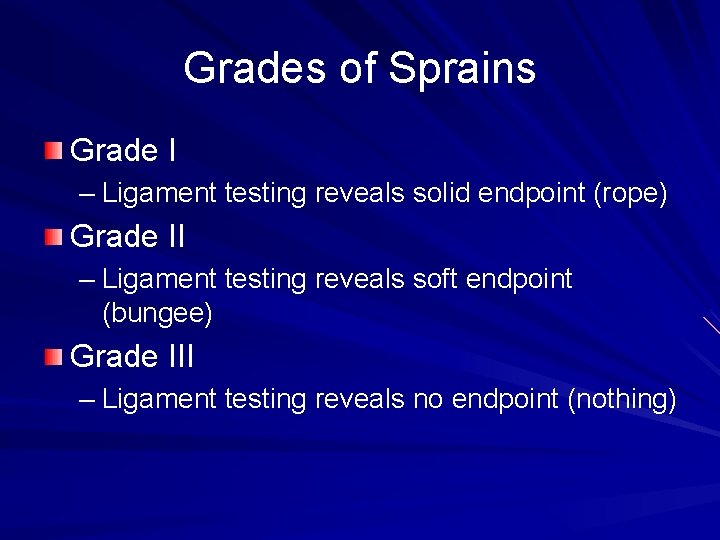 Grades of Sprains

Grade I

– Ligament testing reveals solid endpoint (rope)

Grade II

– Ligament testing reveals soft endpoint (bungee)

Grade III

– Ligament testing reveals no endpoint (nothing)